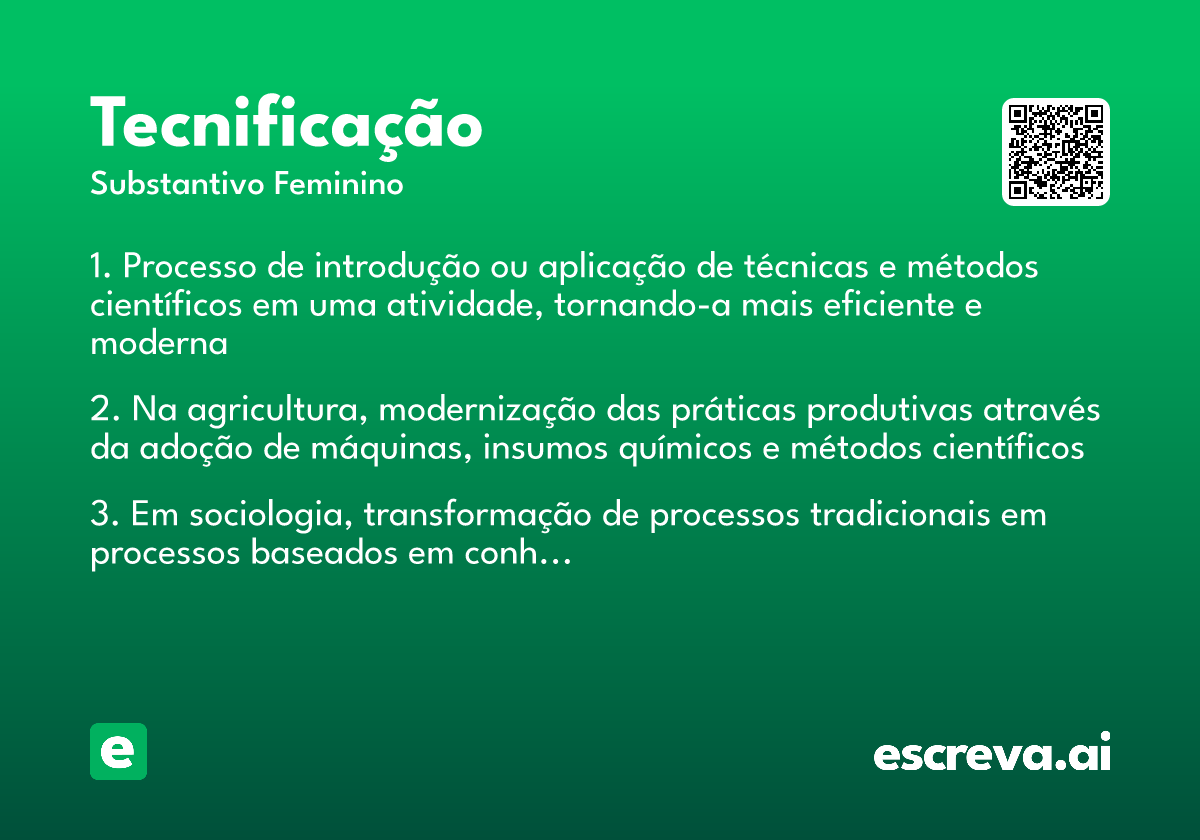 Tecnificação
Substantivo Feminino

1. Processo de introdução ou aplicação de técnicas e métodos científicos em uma atividade, tornando-a mais eficiente e moderna

2. Na agricultura, modernização das práticas produtivas através da adoção de máquinas, insumos químicos e métodos científicos

3. Em sociologia, transformação de processos tradicionais em processos baseados em conh…

e

escreva.ai